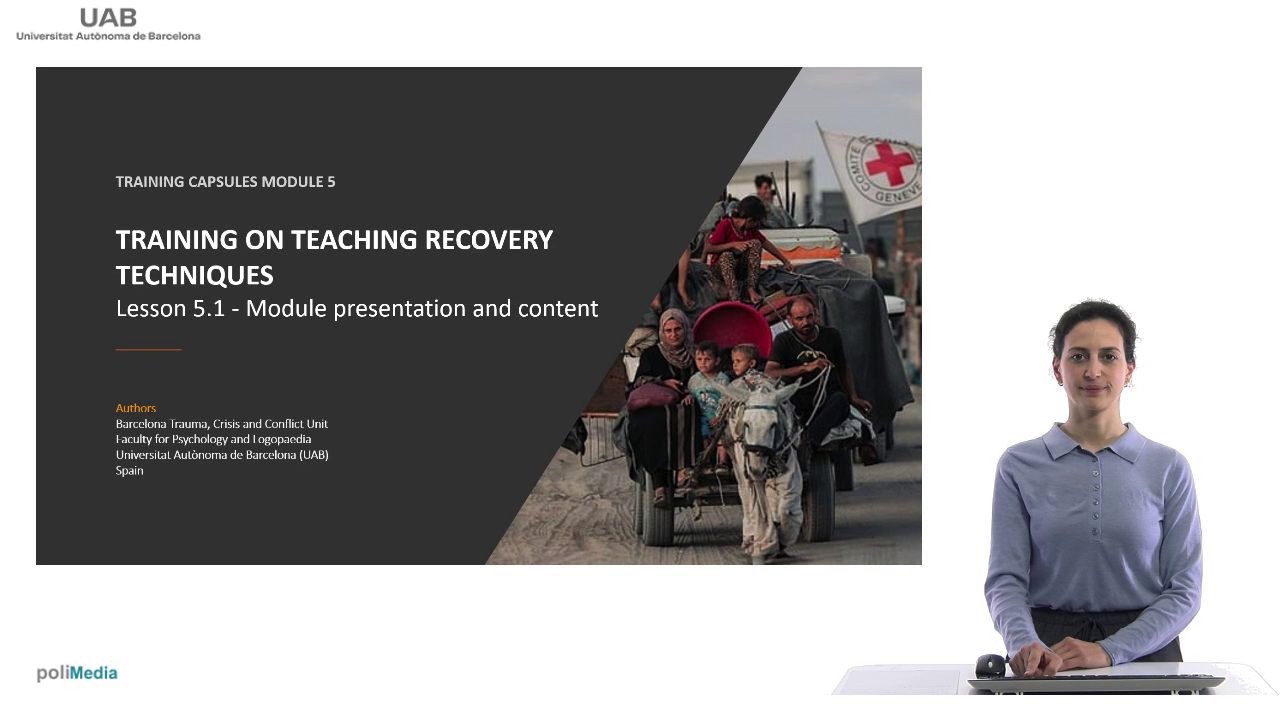 UAB
Universitat Autònoma de Barcelona

TRAINING CAPSULES MODULE 5

TRAINING ON TEACHING RECOVERY TECHNIQUES
Lesson 5.1 - Module presentation and content

Authors
Barcelona Trauma, Crisis and Conflict Unit
Faculty for Psychology and Logopaedia
Universitat Autònoma de Barcelona (UAB)
Spain

COMITE GENEVE

poliMedia